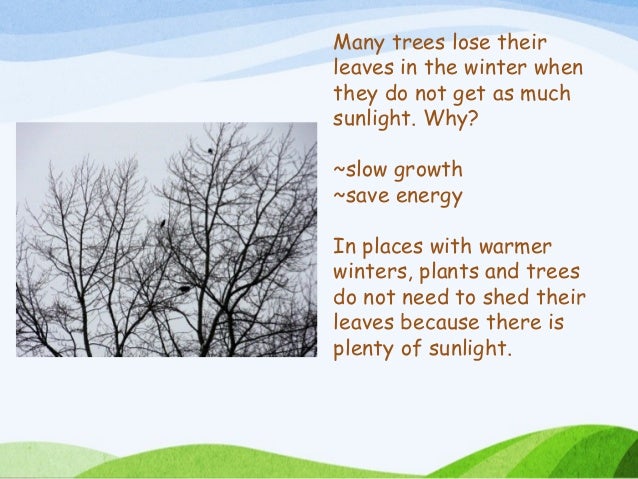 Many trees lose their leaves in the winter when they do not get as much sunlight. Why?

~slow growth
~save energy

In places with warmer winters, plants and trees do not need to shed their leaves because there is plenty of sunlight.